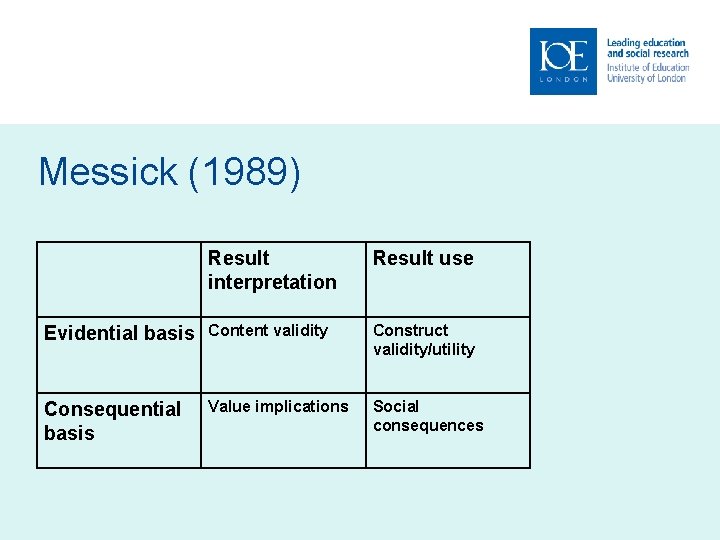 IOE LONDON

Leading education and social research
Institute of Education
University of London

Messick (1989)

| | Result interpretation | Result use |
|---|---|---|
| Evidential basis | Content validity | Construct validity/utility |
| Consequential basis | Value implications | Social consequences |